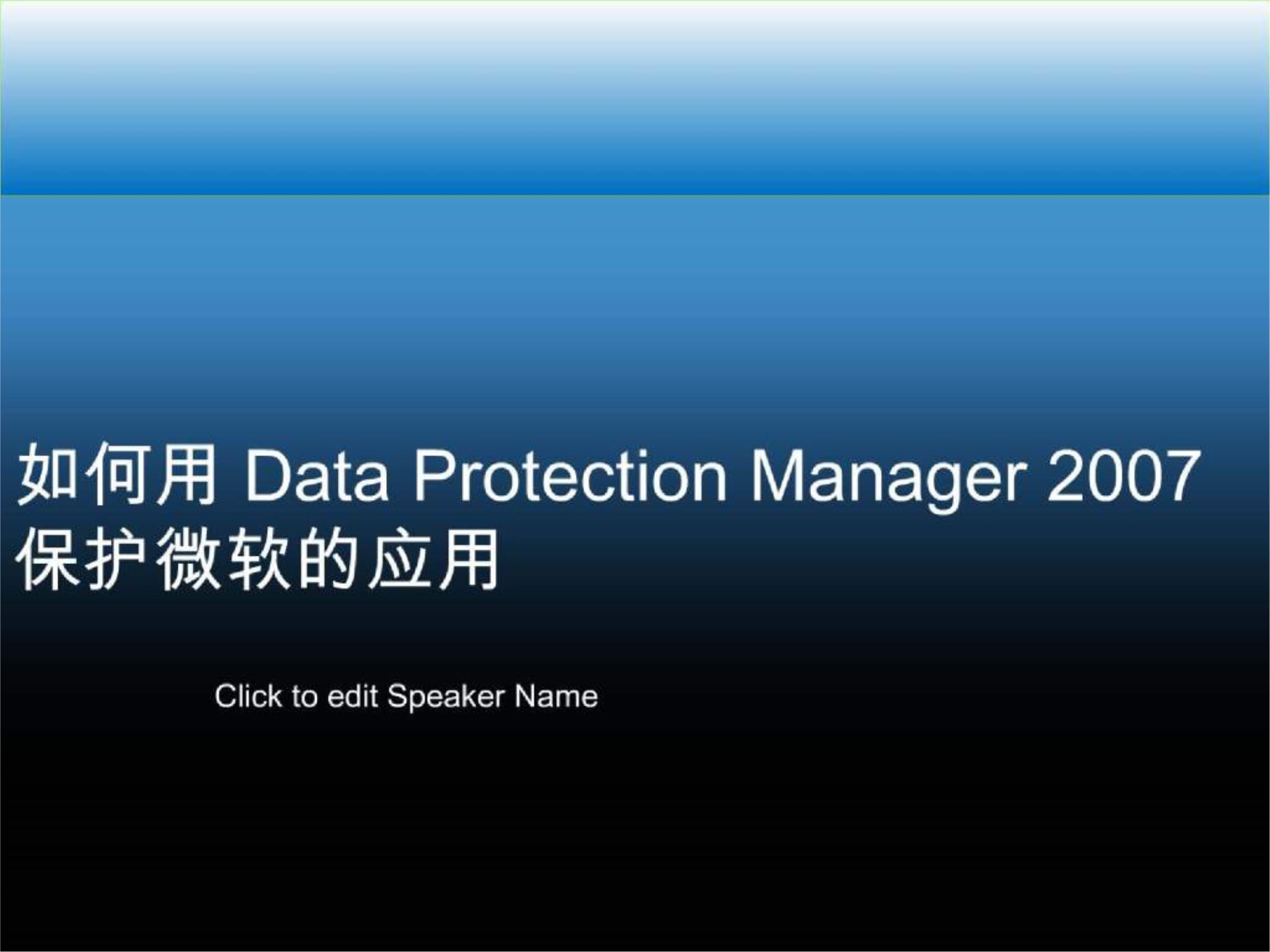 如何用 Data Protection Manager 2007 保护微软的应用

Click to edit Speaker Name